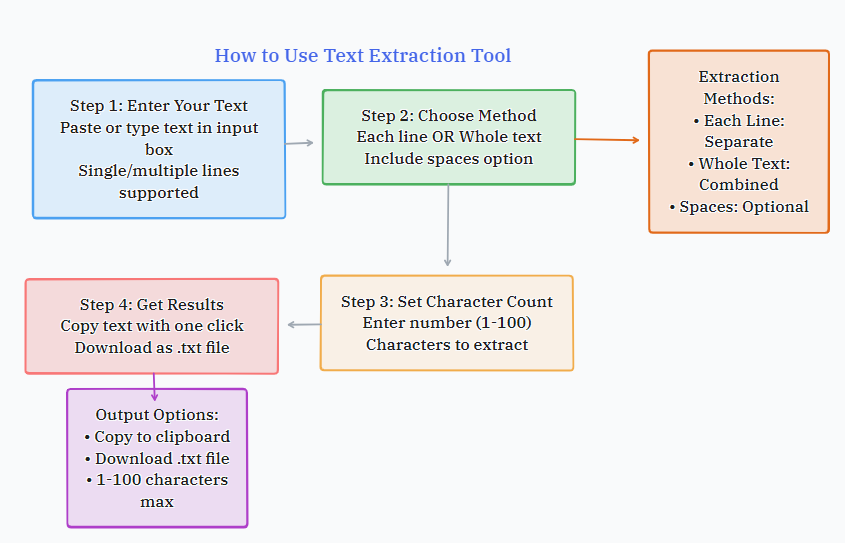 How to Use Text Extraction Tool

Step 1: Enter Your Text
Paste or type text in input box
Single/multiple lines supported

Step 2: Choose Method
Each line OR Whole text
Include spaces option

Extraction Methods:
• Each Line: Separate
• Whole Text: Combined
• Spaces: Optional

Step 3: Set Character Count
Enter number (1-100)
Characters to extract

Step 4: Get Results
Copy text with one click
Download as .txt file

Output Options:
• Copy to clipboard
• Download .txt file
• 1-100 characters max